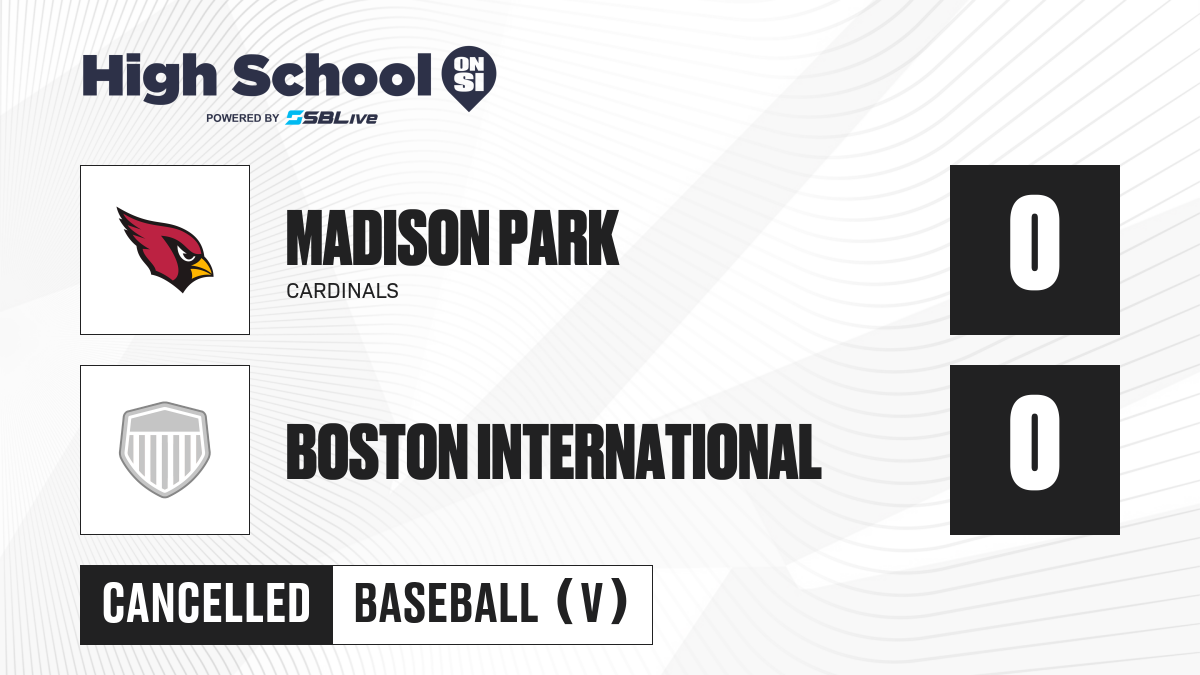 High School ON SI
POWERED BY SBLive

MADISON PARK
CARDINALS
0

BOSTON INTERNATIONAL
0

CANCELLED
BASEBALL (V)